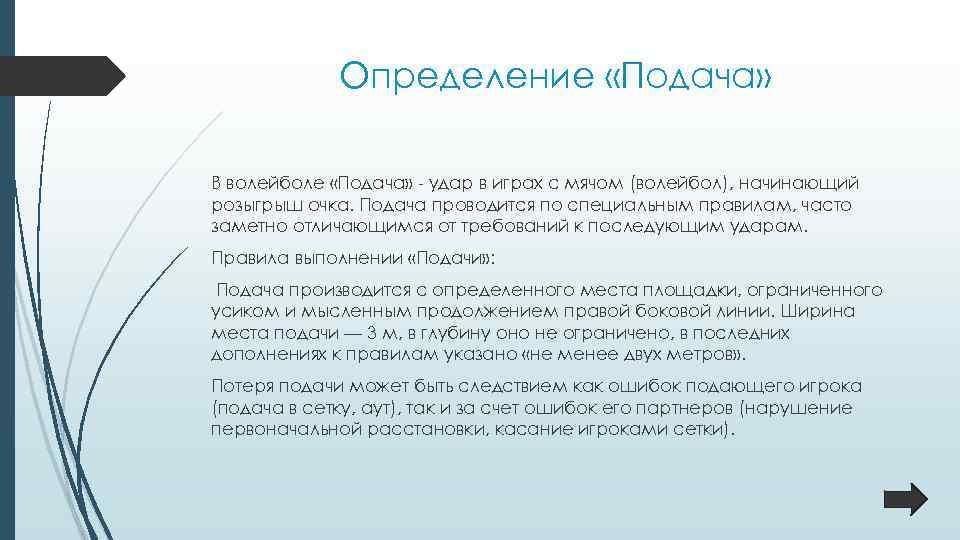 Определение «Подача»

В волейболе «Подача» - удар в играх с мячом (волейбол), начинающий розыгрыш очка. Подача проводится по специальным правилам, часто заметно отличающимся от требований к последующим ударам.

Правила выполнении «Подачи»:

Подача производится с определенного места площадки, ограниченного усиком и мысленным продолжением правой боковой линии. Ширина места подачи — 3 м, в глубину оно не ограничено, в последних дополнениях к правилам указано «не менее двух метров».

Потеря подачи может быть следствием как ошибок подающего игрока (подача в сетку, аут), так и за счет ошибок его партнеров (нарушение первоначальной расстановки, касание игроками сетки).